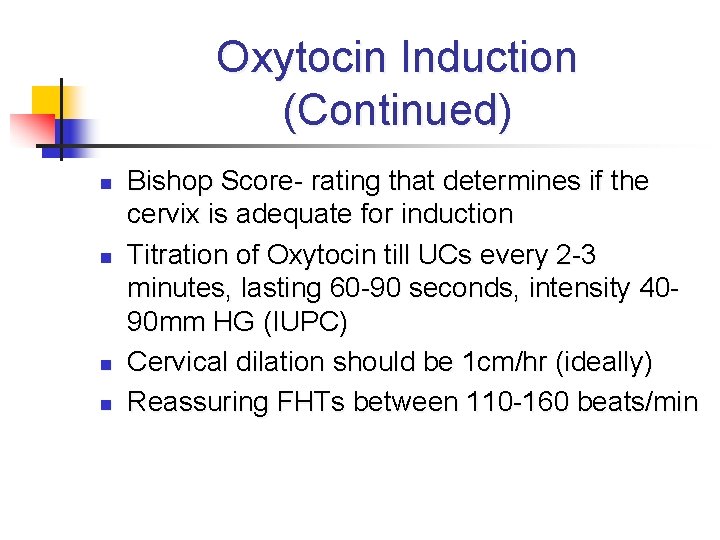 Oxytocin Induction (Continued)

- Bishop Score- rating that determines if the cervix is adequate for induction
- Titration of Oxytocin till UCs every 2-3 minutes, lasting 60-90 seconds, intensity 40-90mm HG (IUPC)
- Cervical dilation should be 1cm/hr (ideally)
- Reassuring FHTs between 110-160 beats/min